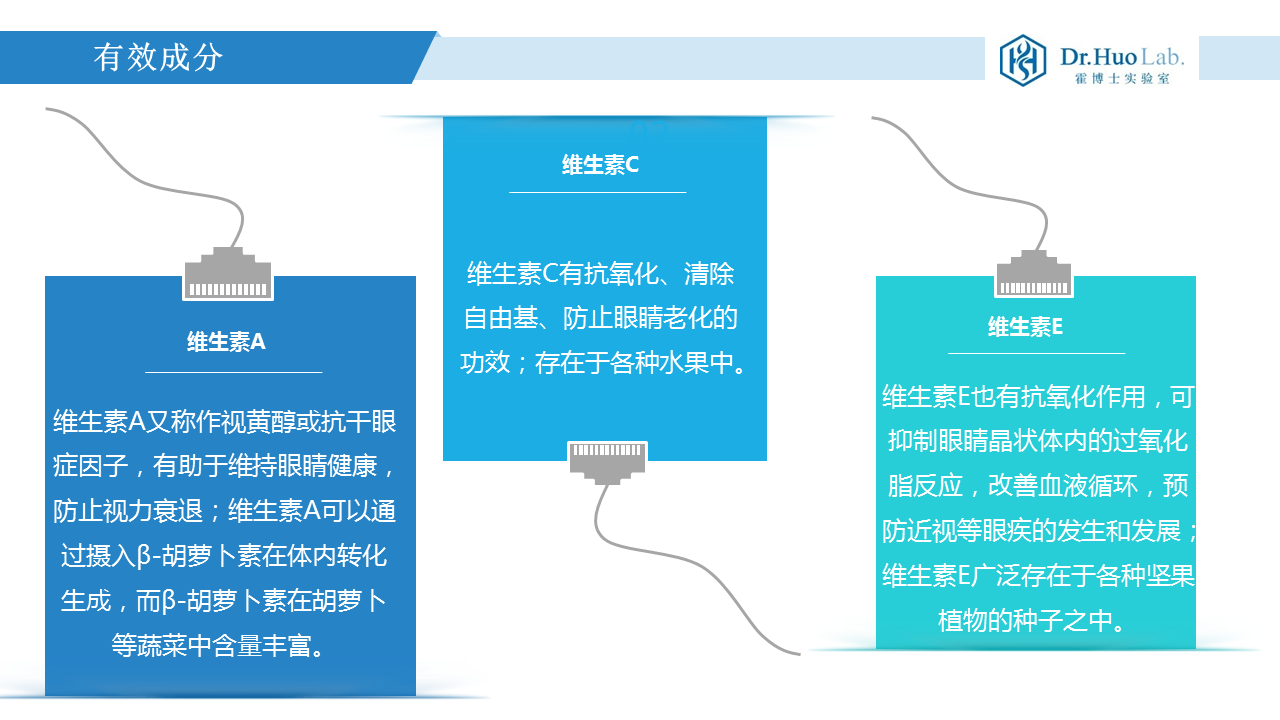 有效成分

Dr.Huo Lab.
霍博士实验室

维生素A

维生素A又称作视黄醇或抗干眼症因子，有助于维持眼睛健康，防止视力衰退；维生素A可以通过摄入β-胡萝卜素在体内转化生成，而β-胡萝卜素在胡萝卜等蔬菜中含量丰富。

维生素C

维生素C有抗氧化、清除自由基、防止眼睛老化的功效；存在于各种水果中。

维生素E

维生素E也有抗氧化作用，可抑制眼睛晶状体内的过氧化脂反应，改善血液循环，预防近视等眼疾的发生和发展；维生素E广泛存在于各种坚果植物的种子之中。